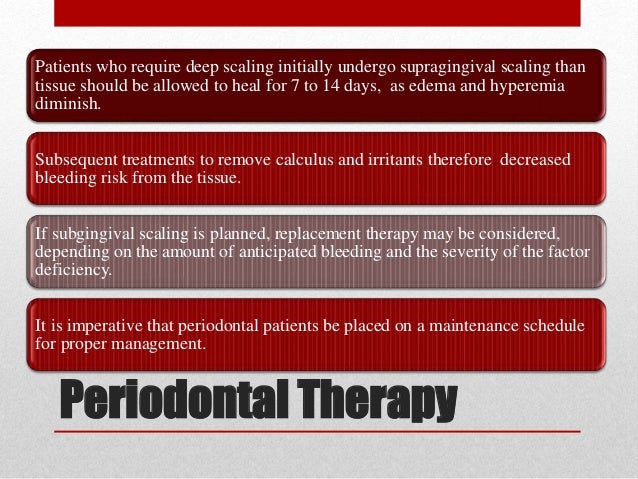 Patients who require deep scaling initially undergo supragingival scaling than tissue should be allowed to heal for 7 to 14 days, as edema and hyperemia diminish.

Subsequent treatments to remove calculus and irritants therefore decreased bleeding risk from the tissue.

If subgingival scaling is planned, replacement therapy may be considered, depending on the amount of anticipated bleeding and the severity of the factor deficiency.

It is imperative that periodontal patients be placed on a maintenance schedule for proper management.

Periodontal Therapy